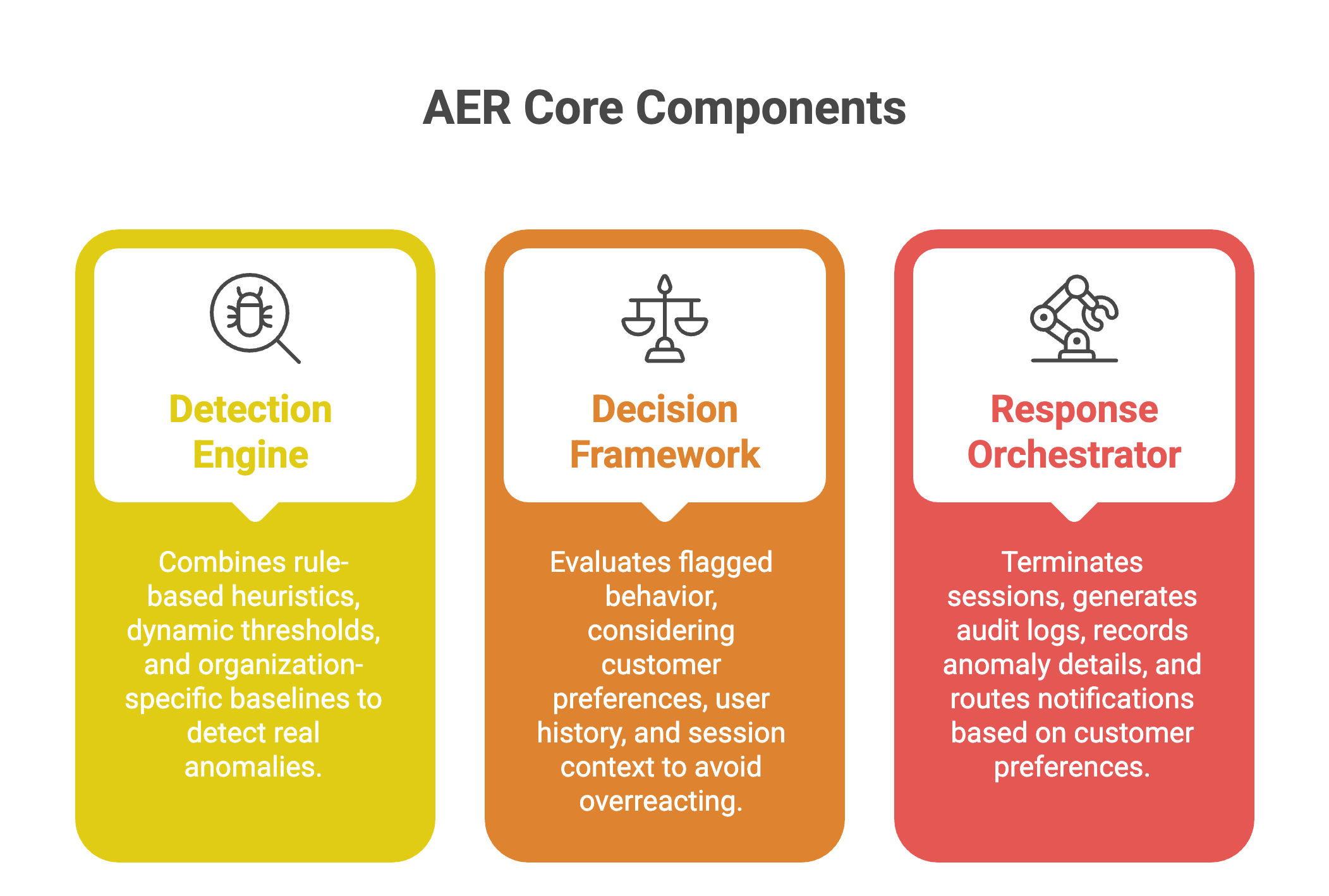 AER Core Components

Detection Engine

Combines rule-based heuristics, dynamic thresholds, and organization-specific baselines to detect real anomalies.

Decision Framework

Evaluates flagged behavior, considering customer preferences, user history, and session context to avoid overreacting.

Response Orchestrator

Terminates sessions, generates audit logs, records anomaly details, and routes notifications based on customer preferences.